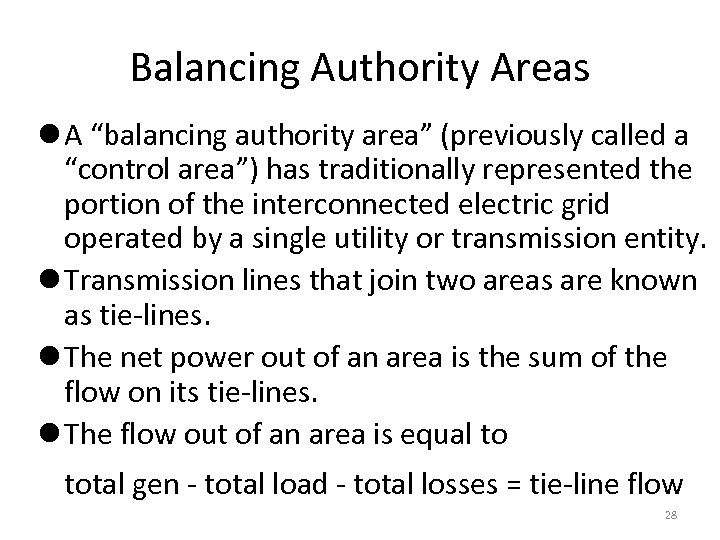 Balancing Authority Areas

● A “balancing authority area” (previously called a “control area”) has traditionally represented the portion of the interconnected electric grid operated by a single utility or transmission entity.

● Transmission lines that join two areas are known as tie-lines.

● The net power out of an area is the sum of the flow on its tie-lines.

● The flow out of an area is equal to

total gen - total load - total losses = tie-line flow

28